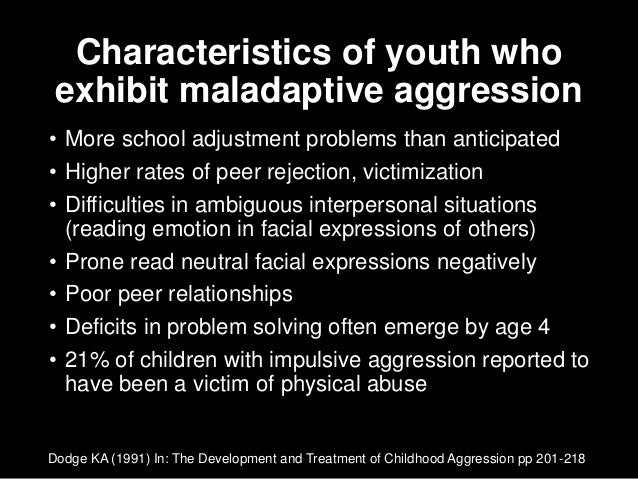 Characteristics of youth who exhibit maladaptive aggression

• More school adjustment problems than anticipated
• Higher rates of peer rejection, victimization
• Difficulties in ambiguous interpersonal situations (reading emotion in facial expressions of others)
• Prone read neutral facial expressions negatively
• Poor peer relationships
• Deficits in problem solving often emerge by age 4
• 21% of children with impulsive aggression reported to have been a victim of physical abuse

Dodge KA (1991) In: The Development and Treatment of Childhood Aggression pp 201-218